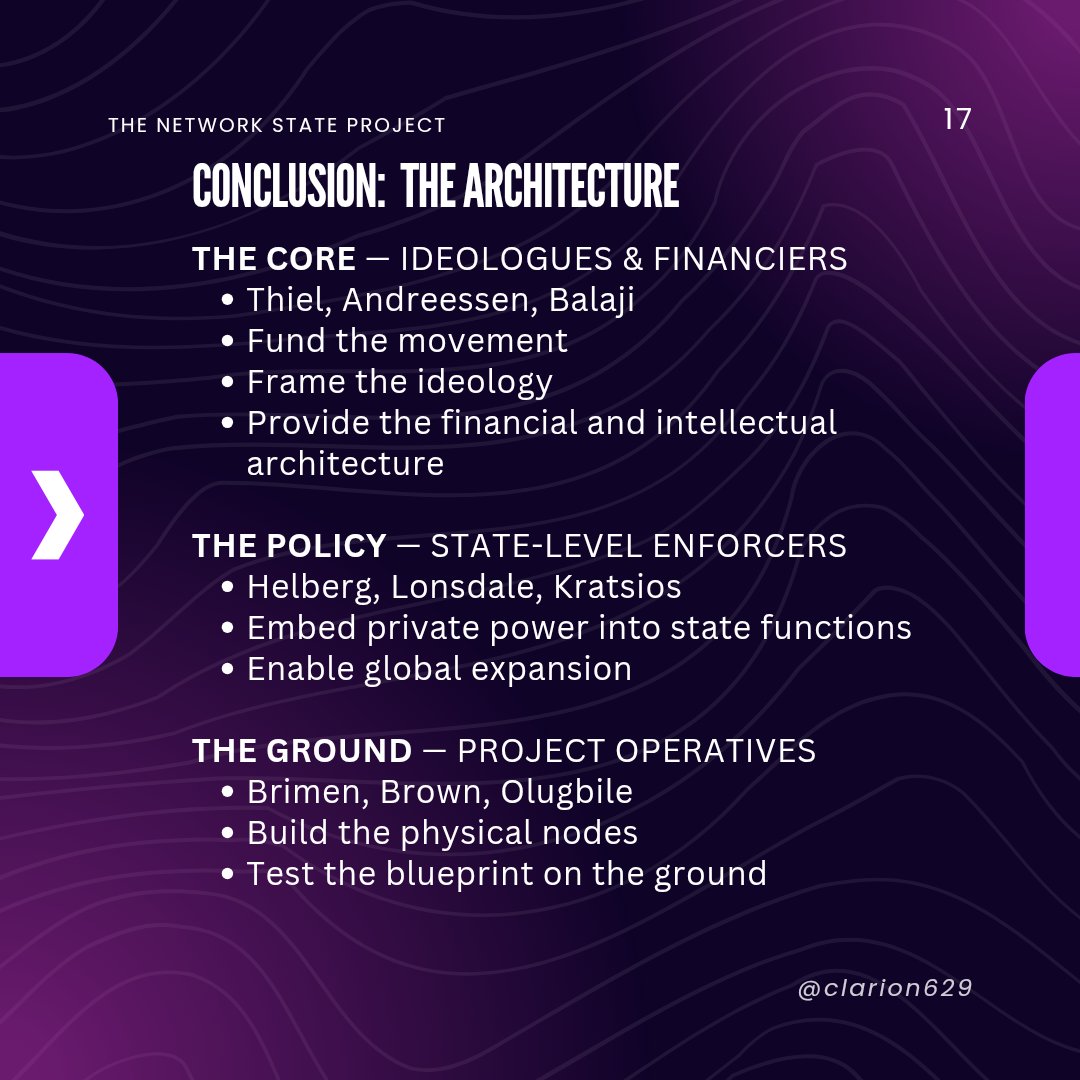 THE NETWORK STATE PROJECT

17

CONCLUSION: THE ARCHITECTURE

THE CORE — IDEOLOGUES & FINANCIERS
• Thiel, Andreessen, Balaji
• Fund the movement
• Frame the ideology
• Provide the financial and intellectual architecture

THE POLICY — STATE-LEVEL ENFORCERS
• Helberg, Lonsdale, Kratsios
• Embed private power into state functions
• Enable global expansion

THE GROUND — PROJECT OPERATIVES
• Brimen, Brown, Olugbile
• Build the physical nodes
• Test the blueprint on the ground

@clarion629